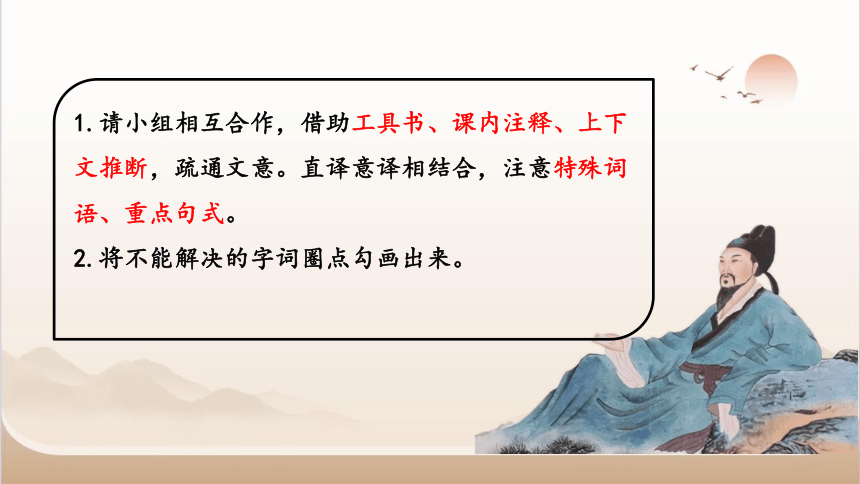 1. 请小组相互合作，借助工具书、课内注释、上下文推断，疏通文意。直译意译相结合，注意特殊词语、重点句式。

2. 将不能解决的字词圈点勾画出来。